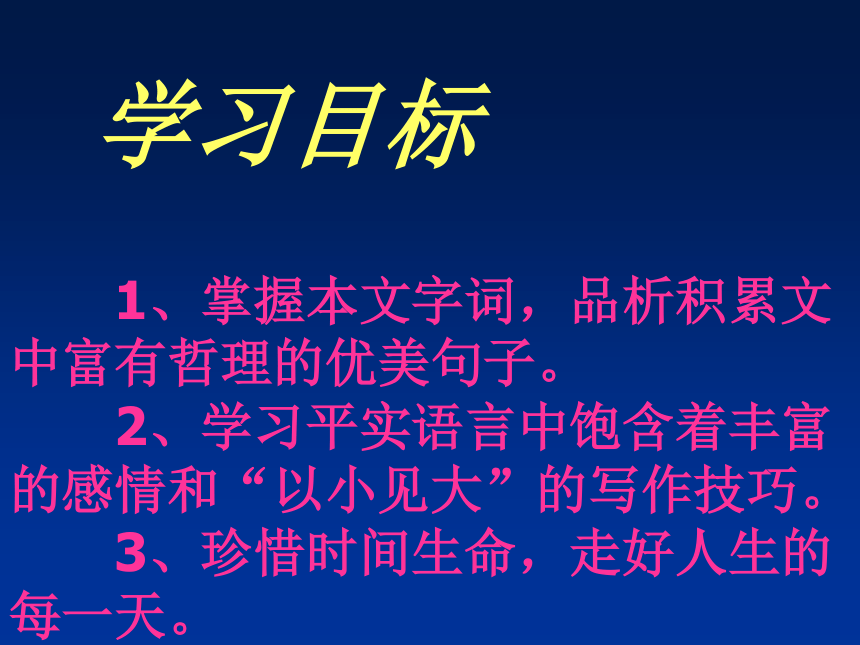 学习目标

1、掌握本文字词，品析积累文中富有哲理的优美句子。

2、学习平实语言中饱含着丰富的感情和“以小见大”的写作技巧。

3、珍惜时间生命，走好人生的每一天。